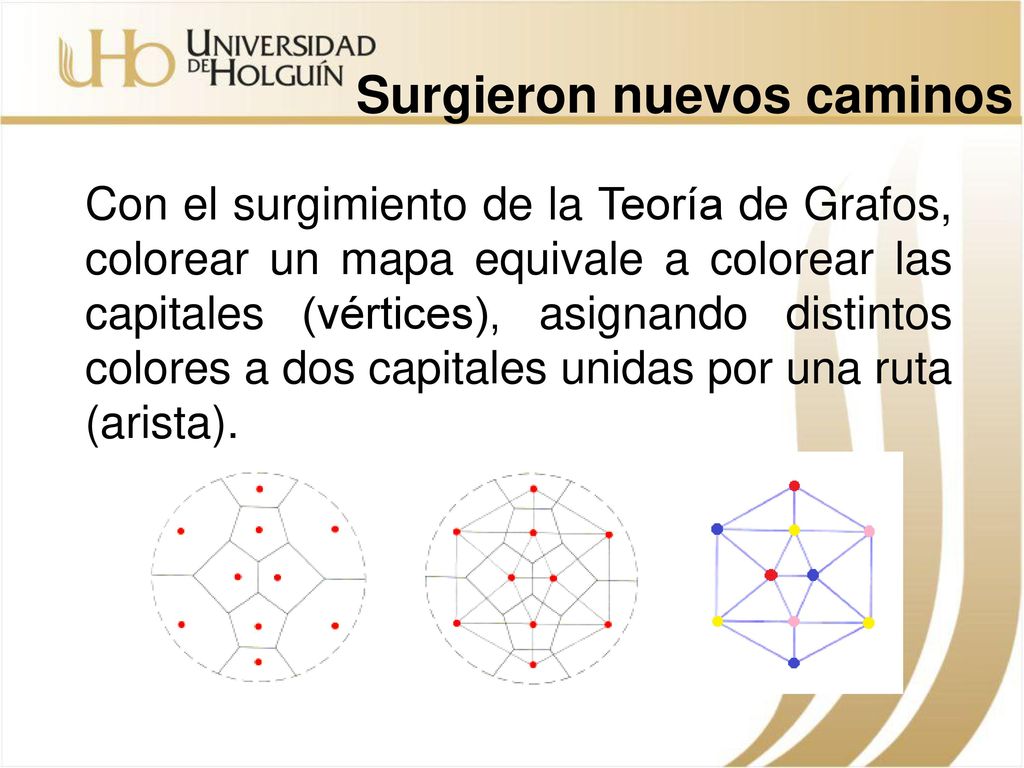 UHo UNIVERSIDAD DE HOLGUÍN

Surgieron nuevos caminos

Con el surgimiento de la Teoría de Grafos, colorear un mapa equivale a colorear las capitales (vértices), asignando distintos colores a dos capitales unidas por una ruta (arista).